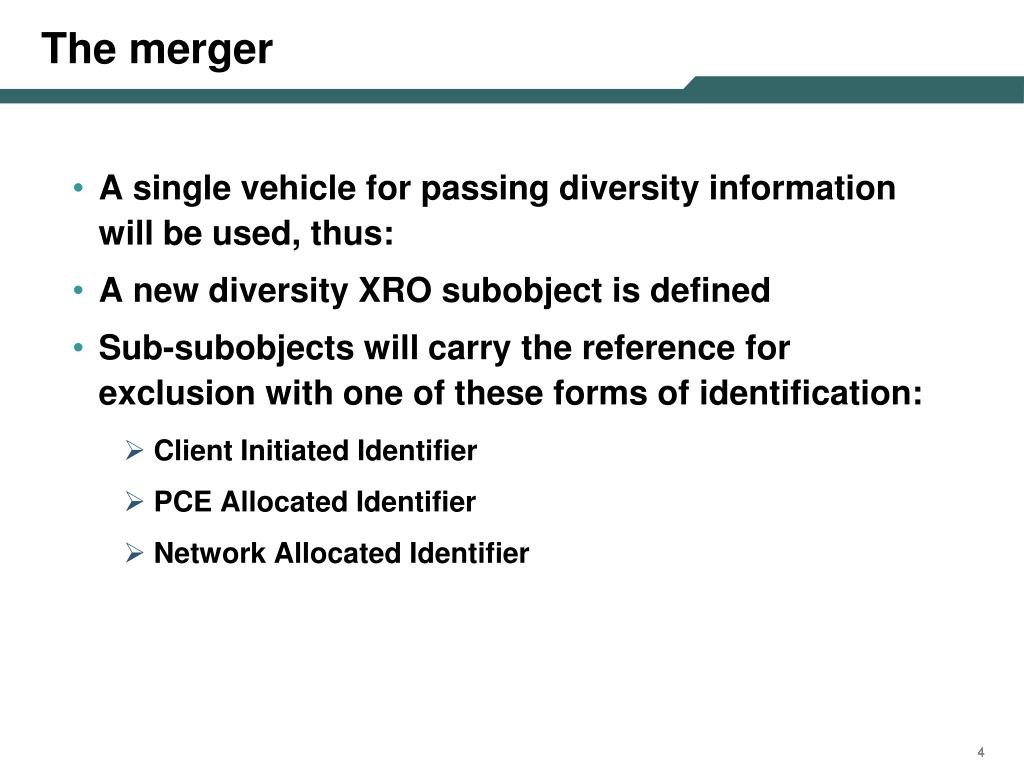 The merger

• A single vehicle for passing diversity information will be used, thus:

• A new diversity XRO subobject is defined

• Sub-subobjects will carry the reference for exclusion with one of these forms of identification:

➢ Client Initiated Identifier

➢ PCE Allocated Identifier

➢ Network Allocated Identifier

4